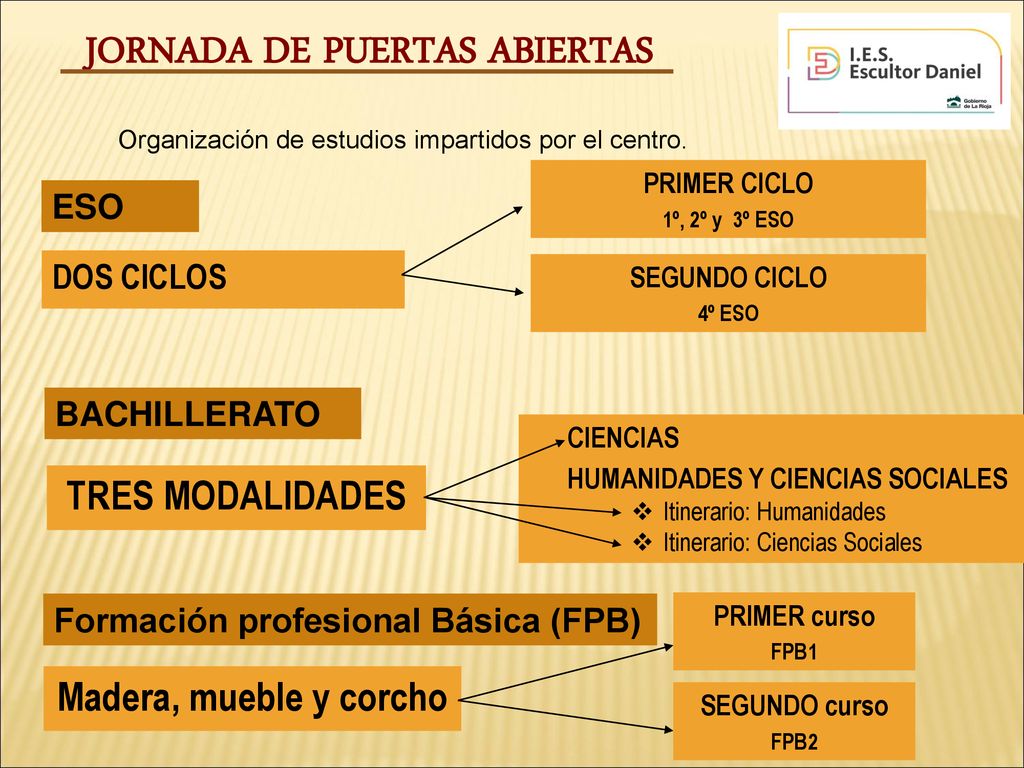 JORNADA DE PUERTAS ABIERTAS

I.E.S. Escultor Daniel

Gobierno de La Rioja

Organización de estudios impartidos por el centro.

ESO

DOS CICLOS

PRIMER CICLO
1º, 2º y 3º ESO

SEGUNDO CICLO
4º ESO

BACHILLERATO

TRES MODALIDADES

CIENCIAS
HUMANIDADES Y CIENCIAS SOCIALES
❖ Itinerario: Humanidades
❖ Itinerario: Ciencias Sociales

Formación profesional Básica (FPB)

Madera, mueble y corcho

PRIMER curso
FPB1

SEGUNDO curso
FPB2